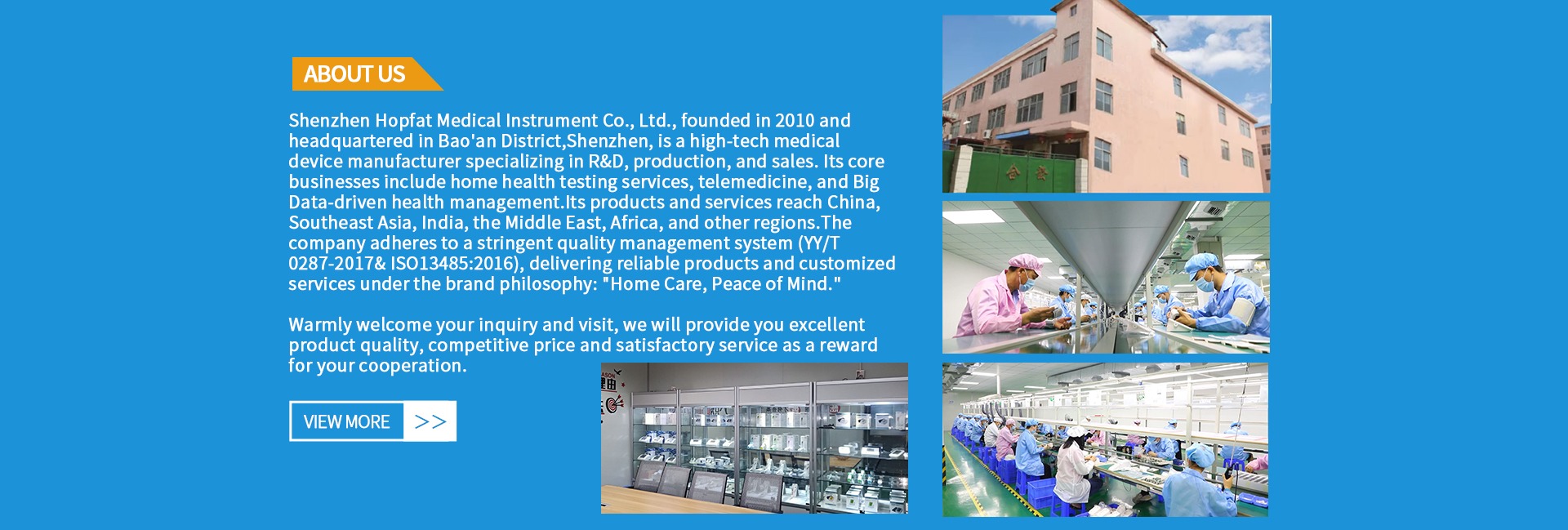 ABOUT US

Shenzhen Hopfat Medical Instrument Co., Ltd., founded in 2010 and headquartered in Bao'an District,Shenzhen, is a high-tech medical device manufacturer specializing in R&D, production, and sales. Its core businesses include home health testing services, telemedicine, and Big Data-driven health management.Its products and services reach China, Southeast Asia, India, the Middle East, Africa, and other regions.The company adheres to a stringent quality management system (YY/T 0287-2017& ISO13485:2016), delivering reliable products and customized services under the brand philosophy: "Home Care, Peace of Mind."

Warmly welcome your inquiry and visit, we will provide you excellent product quality, competitive price and satisfactory service as a reward for your cooperation.

VIEW MORE >>